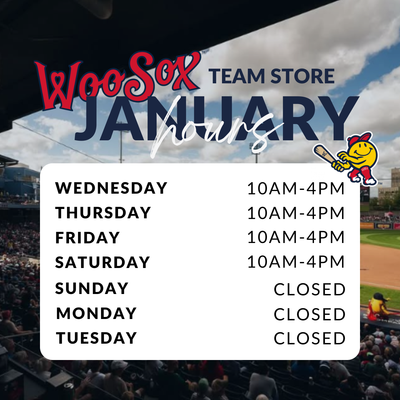 WooSox TEAM STORE
JANUARY
hours

| | |
|---|---|
| WEDNESDAY | 10AM-4PM |
| THURSDAY | 10AM-4PM |
| FRIDAY | 10AM-4PM |
| SATURDAY | 10AM-4PM |
| SUNDAY | CLOSED |
| MONDAY | CLOSED |
| TUESDAY | CLOSED |